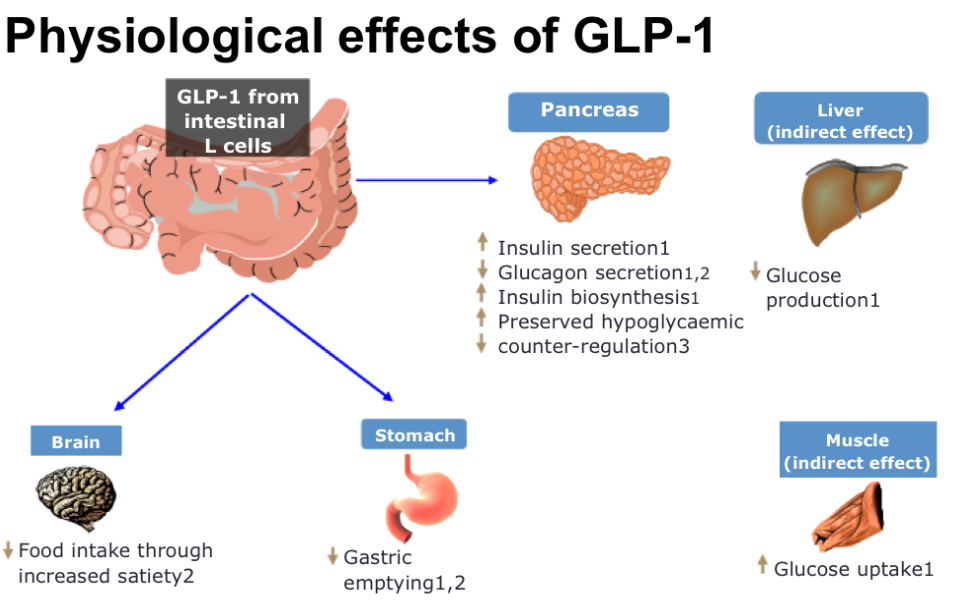 Physiological effects of GLP-1

GLP-1 from intestinal L cells

Pancreas

↑ Insulin secretion1
↓ Glucagon secretion1,2
↑ Insulin biosynthesis1
↑ Preserved hypoglycaemic
↓ counter-regulation3

Liver
(indirect effect)

↓ Glucose production1

Brain

↓ Food intake through increased satiety2

Stomach

↓ Gastric emptying1,2

Muscle
(indirect effect)

↑ Glucose uptake1